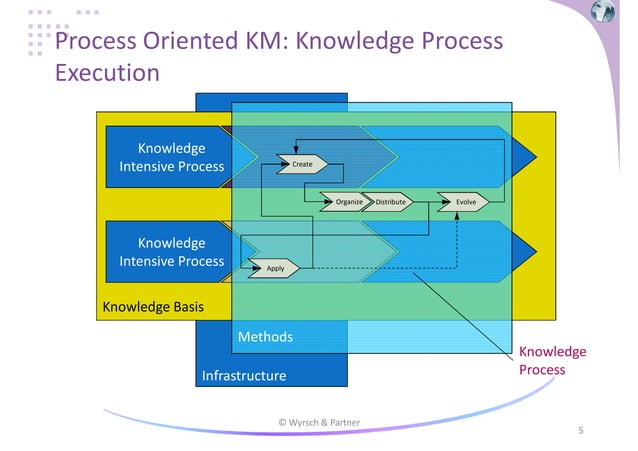 Process Oriented KM: Knowledge Process Execution

Knowledge Intensive Process

Create

Organize

Distribute

Evolve

Knowledge Intensive Process

Apply

Knowledge Basis

Methods

Infrastructure

Knowledge Process

© Wyrsch & Partner

5